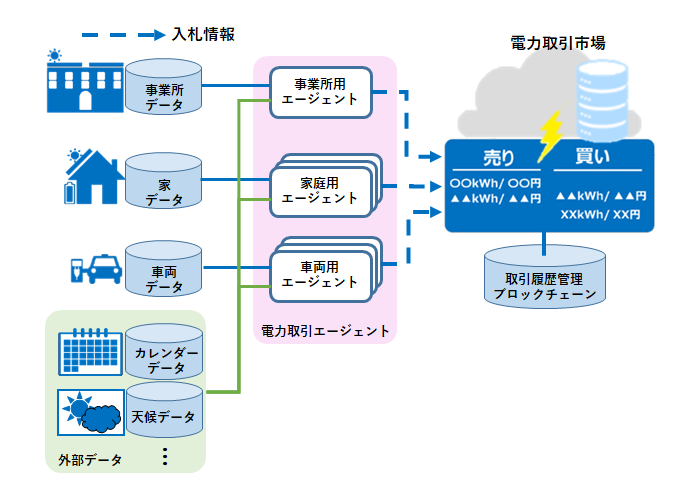 入札情報

事業所データ

家データ

車両データ

カレンダーデータ

天候データ

外部データ
⋮

事業所用エージェント

家庭用エージェント

車両用エージェント

電力取引エージェント

電力取引市場

売り
〇〇kWh/ 〇〇円
▲▲kWh/ ▲▲円

買い
▲▲kWh/ ▲▲円
XXkWh/ XX円

取引履歴管理ブロックチェーン